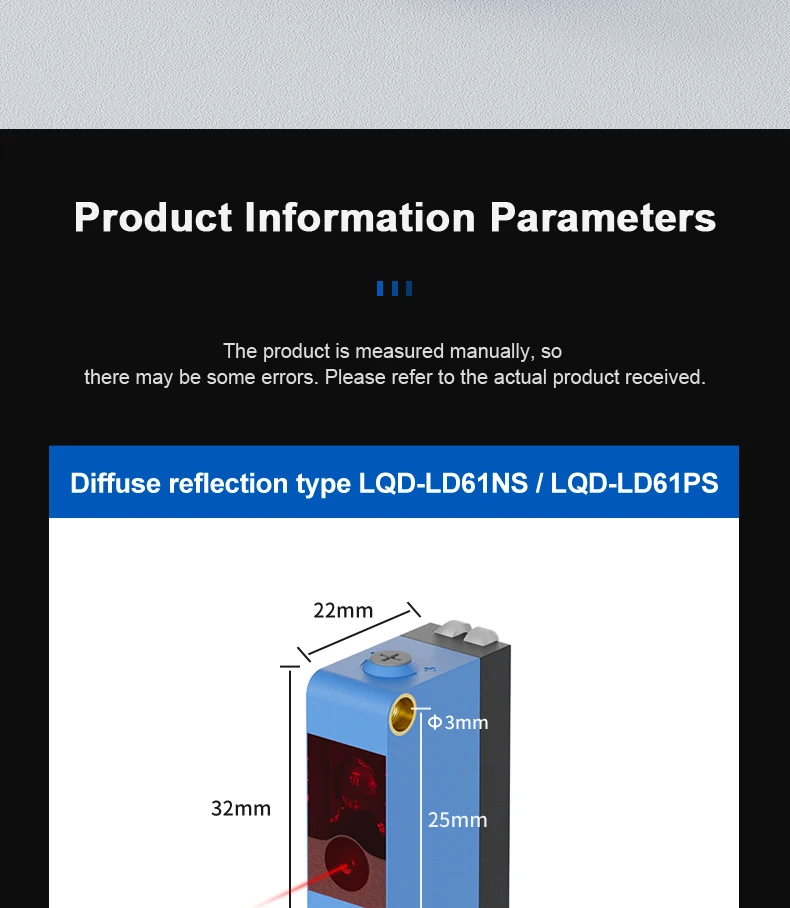 Product Information Parameters

The product is measured manually, so there may be some errors. Please refer to the actual product received.

Diffuse reflection type LQD-LD61NS / LQD-LD61PS

22mm

Φ3mm

32mm

25mm